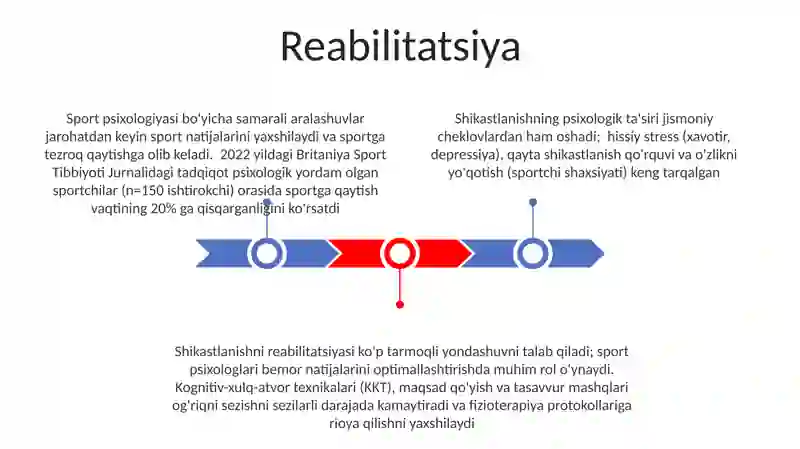 Reabilitatsiya

Sport psixologiyasi bo'yicha samarali aralashuvlar jarohatdan keyin sport natijalarini yaxshilaydi va sportga tezroq qaytishga olib keladi. 2022 yildagi Britaniya Sport Tibbiyoti Jurnalidagi tadqiqot psixologik yordam olgan sportchilar (n=150 ishtirokchi) orasida sportga qaytish vaqtining 20% ga qisqarganligini ko'rsatdi

Shikastlanishning psixologik ta'siri jismoniy cheklovlardan ham oshadi; hissiy stress (xavotir, depressiya), qayta shikastlanish qo'rquvi va o'zlikni yo'qotish (sportchi shaxsiyati) keng tarqalgan

Shikastlanishni reabilitatsiyasi ko'p tarmoqli yondashuvni talab qiladi; sport psixologlari bemor natijalarini optimallashtirishda muhim rol o'ynaydi. Kognitiv-xulq-atvor texnikalari (KKT), maqsad qo'yish va tasavvur mashqlari og'riqni sezishni sezilarli darajada kamaytiradi va fizioterapiya protokollariga rioya qilishni yaxshilaydi